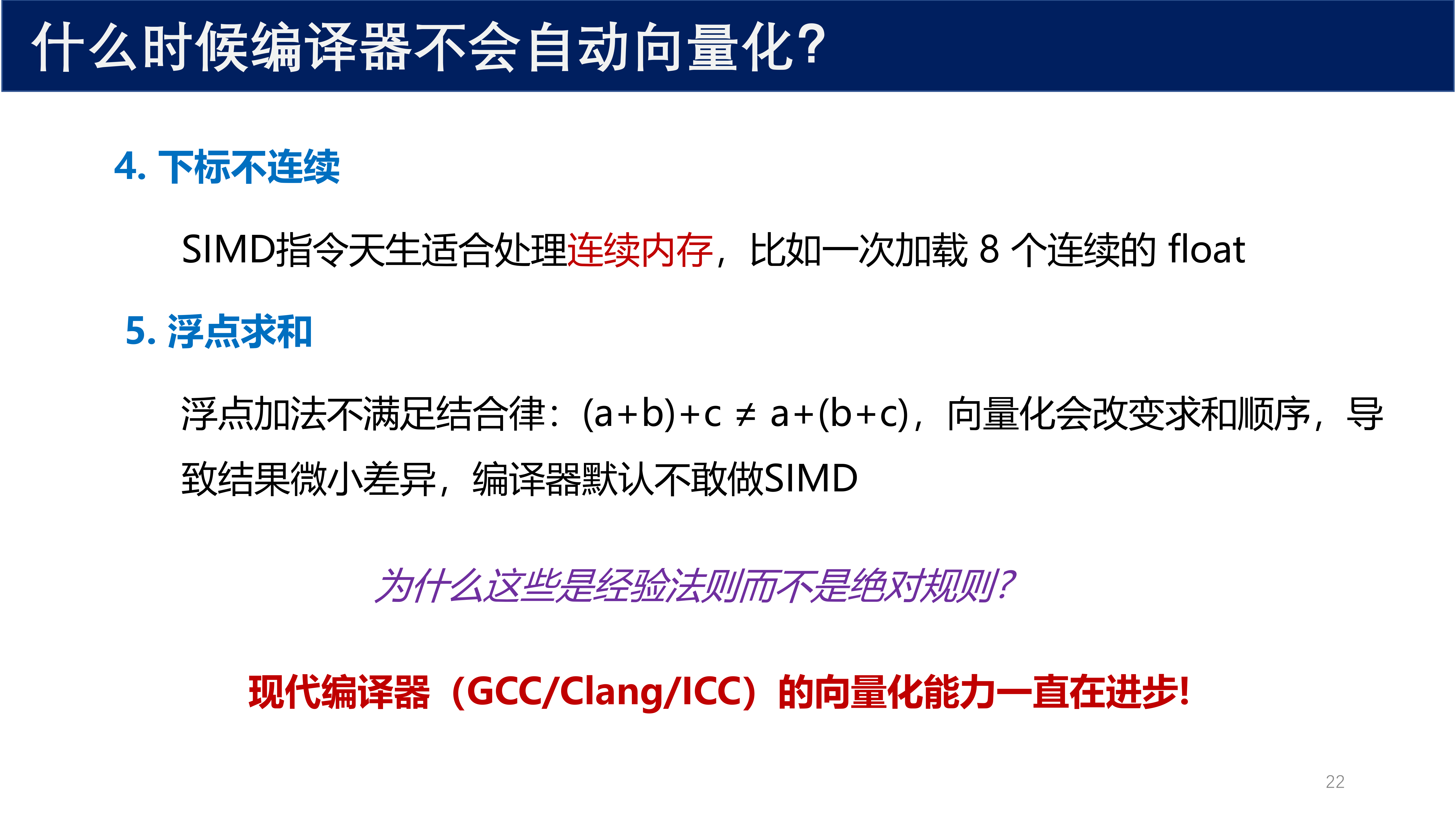 什么时候编译器不会自动向量化?

4. 下标不连续

SIMD指令天生适合处理连续内存，比如一次加载 8 个连续的 float

5. 浮点求和

浮点加法不满足结合律：$(a+b)+c \neq a+(b+c)$，向量化会改变求和顺序，导致结果微小差异，编译器默认不敢做SIMD

为什么这些是经验法则而不是绝对规则?

现代编译器（GCC/Clang/ICC）的向量化能力一直在进步!

22